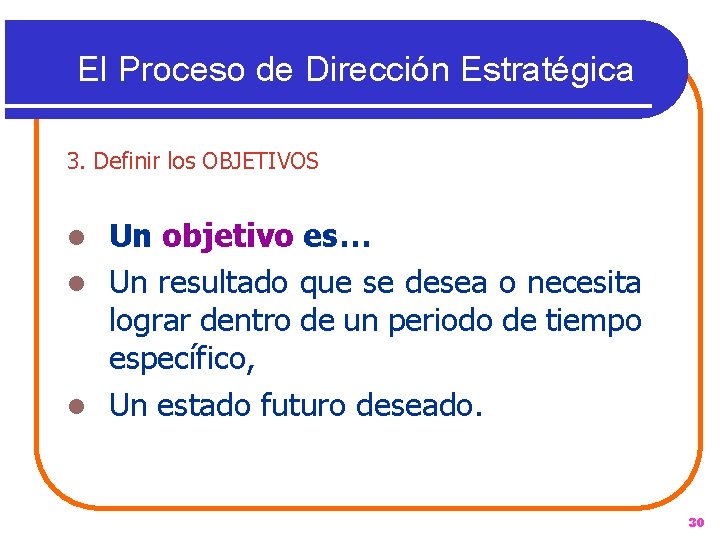 El Proceso de Dirección Estratégica

3. Definir los OBJETIVOS

- Un objetivo es…
- Un resultado que se desea o necesita lograr dentro de un periodo de tiempo específico,
- Un estado futuro deseado.

30